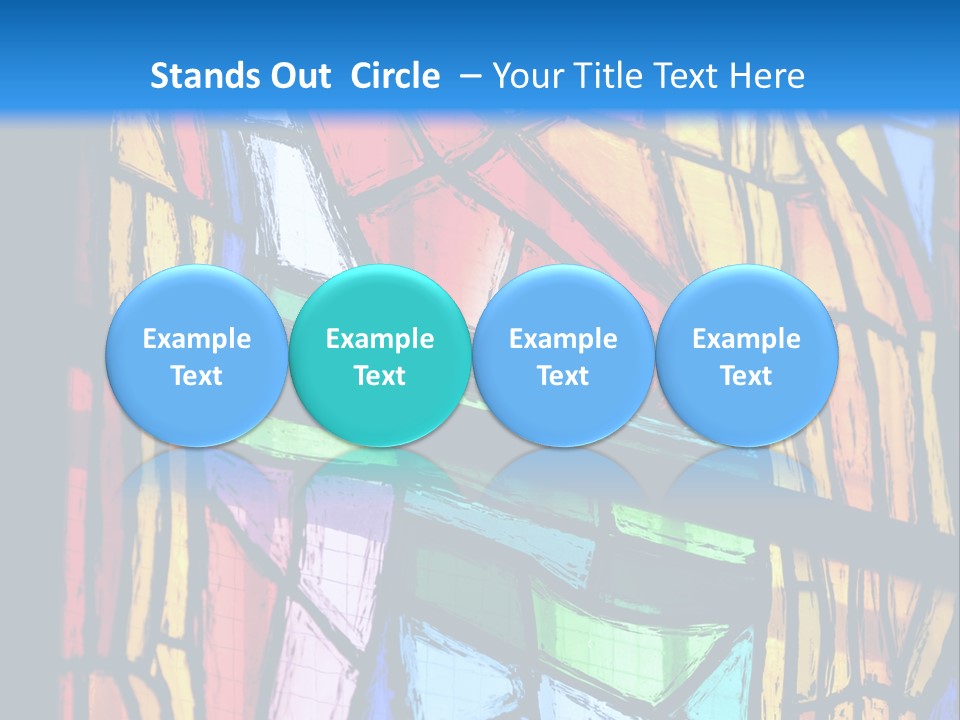 Stands Out Circle – Your Title Text Here

Example Text

Example Text

Example Text

Example Text